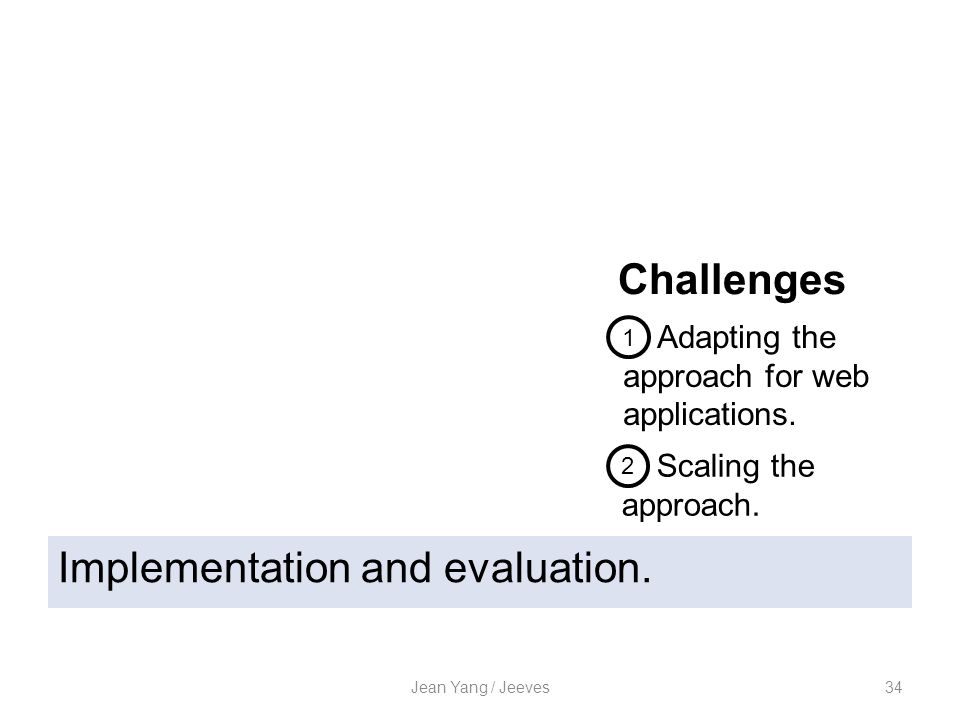 Challenges

1 Adapting the approach for web applications.

2 Scaling the approach.

Implementation and evaluation.

Jean Yang / Jeeves

34